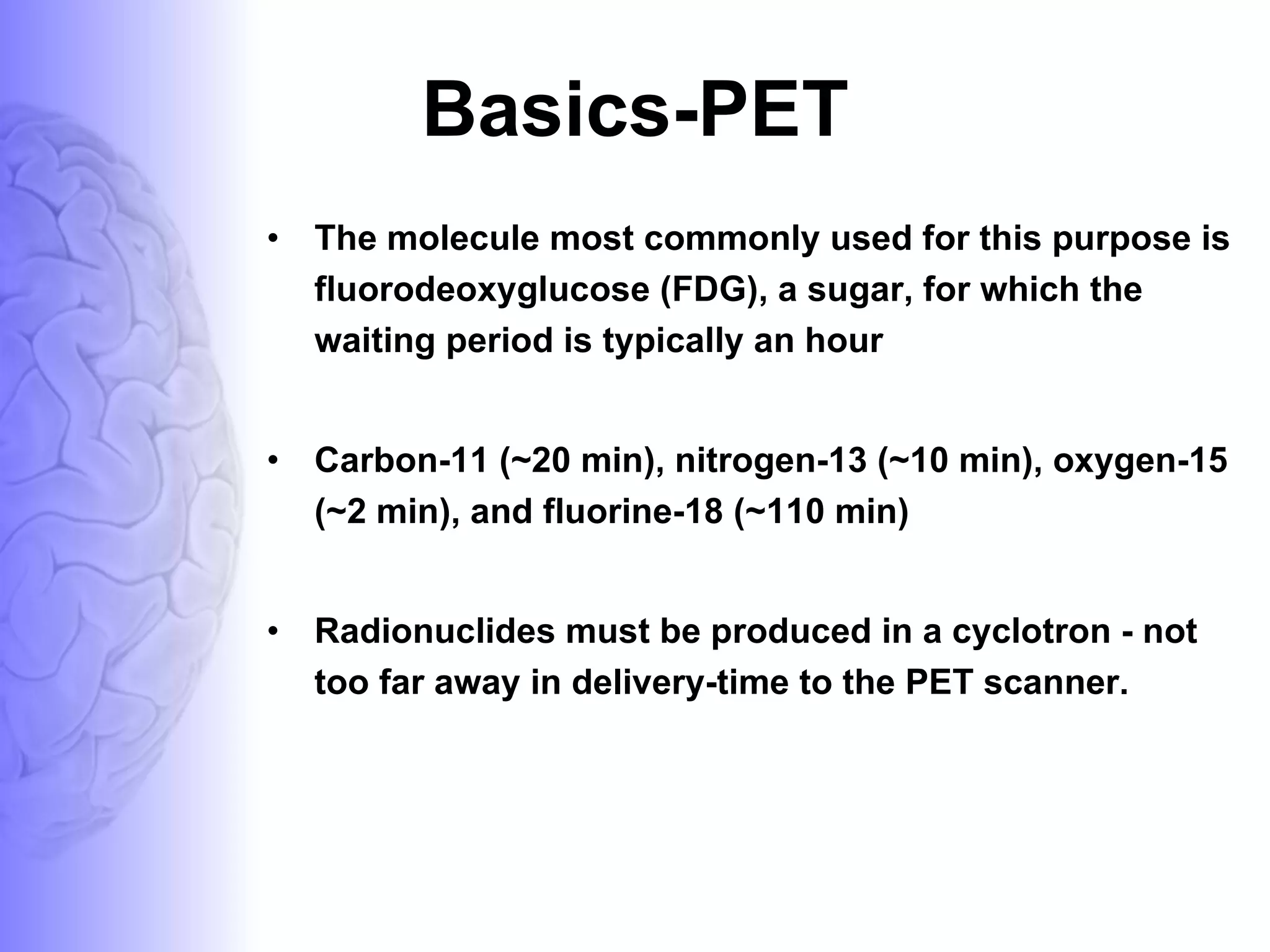 Basics-PET

• The molecule most commonly used for this purpose is fluorodeoxyglucose (FDG), a sugar, for which the waiting period is typically an hour

• Carbon-11 (~20 min), nitrogen-13 (~10 min), oxygen-15 (~2 min), and fluorine-18 (~110 min)

• Radionuclides must be produced in a cyclotron - not too far away in delivery-time to the PET scanner.